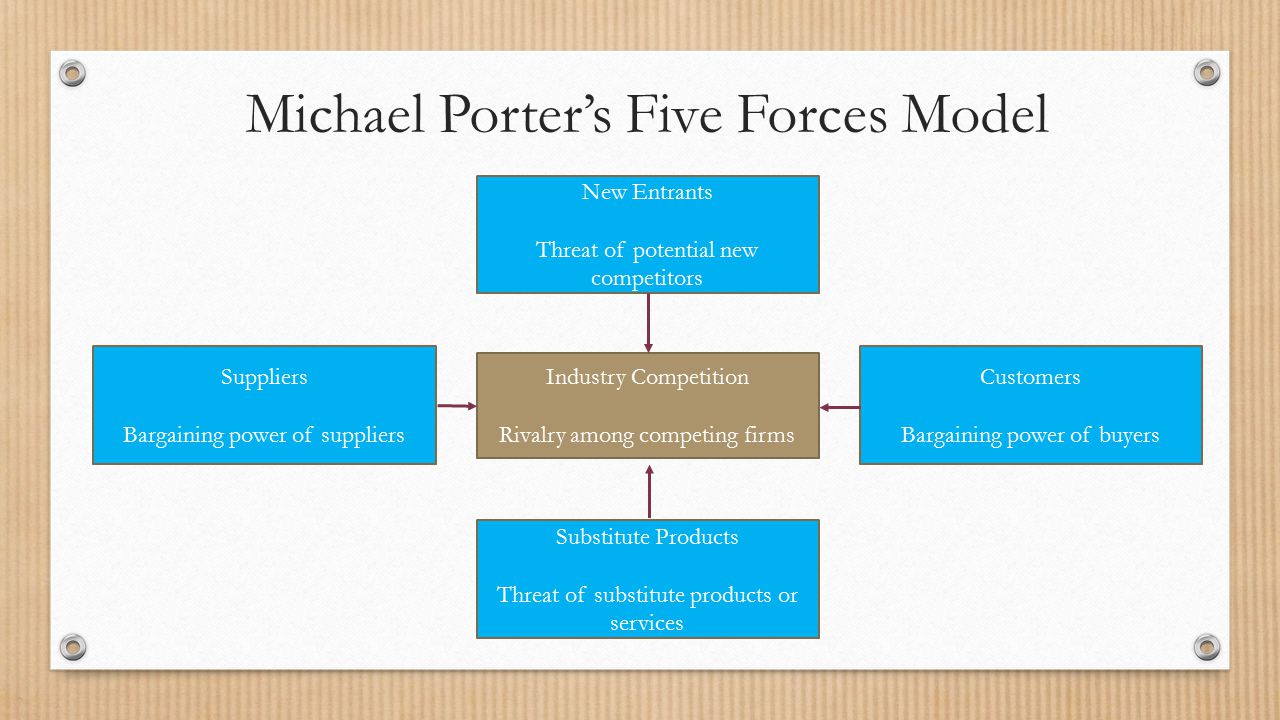 Michael Porter's Five Forces Model

New Entrants

Threat of potential new competitors

Suppliers

Bargaining power of suppliers

Industry Competition

Rivalry among competing firms

Customers

Bargaining power of buyers

Substitute Products

Threat of substitute products or services